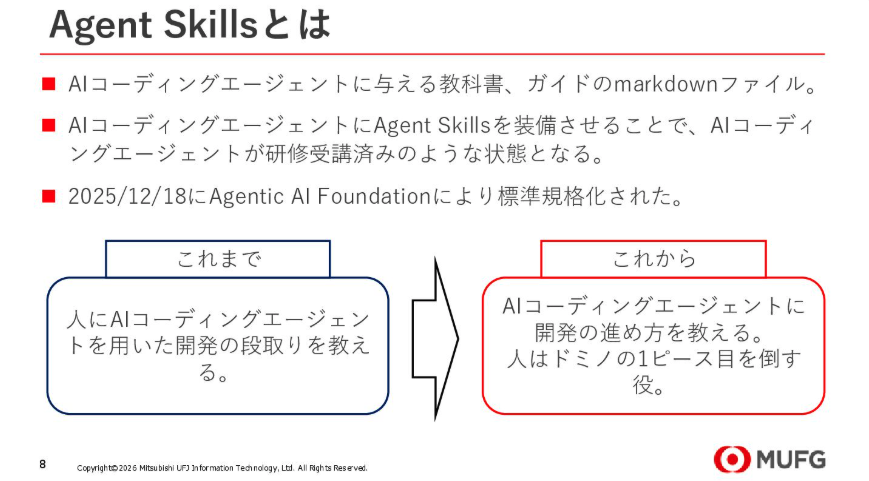 Agent Skillsとは

■ AIコーディングエージェントに与える教科書、ガイドのmarkdownファイル。

■ AIコーディングエージェントにAgent Skillsを装備させることで、AIコーディングエージェントが研修受講済みのような状態となる。

■ 2025/12/18にAgentic AI Foundationにより標準規格化された。

これまで

人にAIコーディングエージェントを用いた開発の段取りを教える。

これから

AIコーディングエージェントに開発の進め方を教える。
人はドミノの1ピース目を倒す役。

8

Copyright©2026 Mitsubishi UFJ Information Technology, Ltd. All Rights Reserved.

MUFG